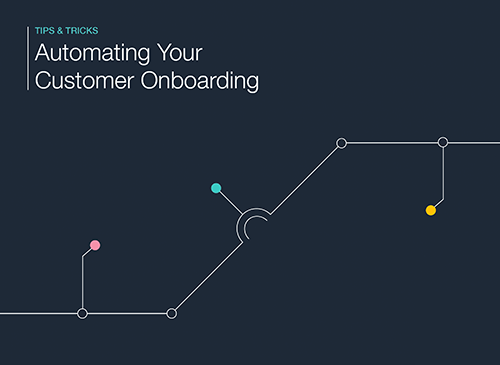 TIPS & TRICKS
Automating Your Customer Onboarding